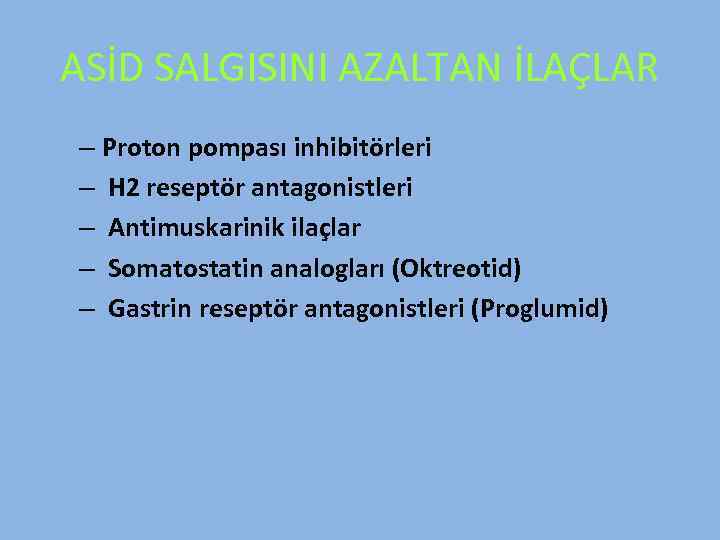 ASİD SALGISINI AZALTAN İLAÇLAR

– Proton pompası inhibitörleri
– H2 reseptör antagonistleri
– Antimuskarinik ilaçlar
– Somatostatin analogları (Oktreotid)
– Gastrin reseptör antagonistleri (Proglumid)